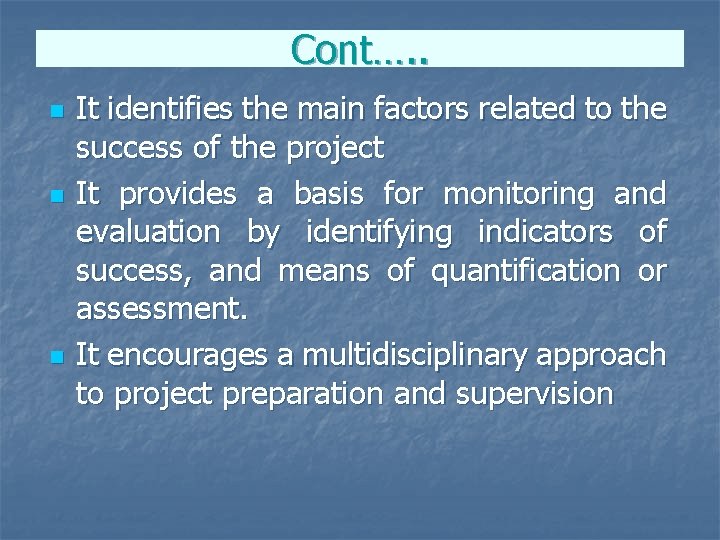 Cont…..

- It identifies the main factors related to the success of the project
- It provides a basis for monitoring and evaluation by identifying indicators of success, and means of quantification or assessment.
- It encourages a multidisciplinary approach to project preparation and supervision